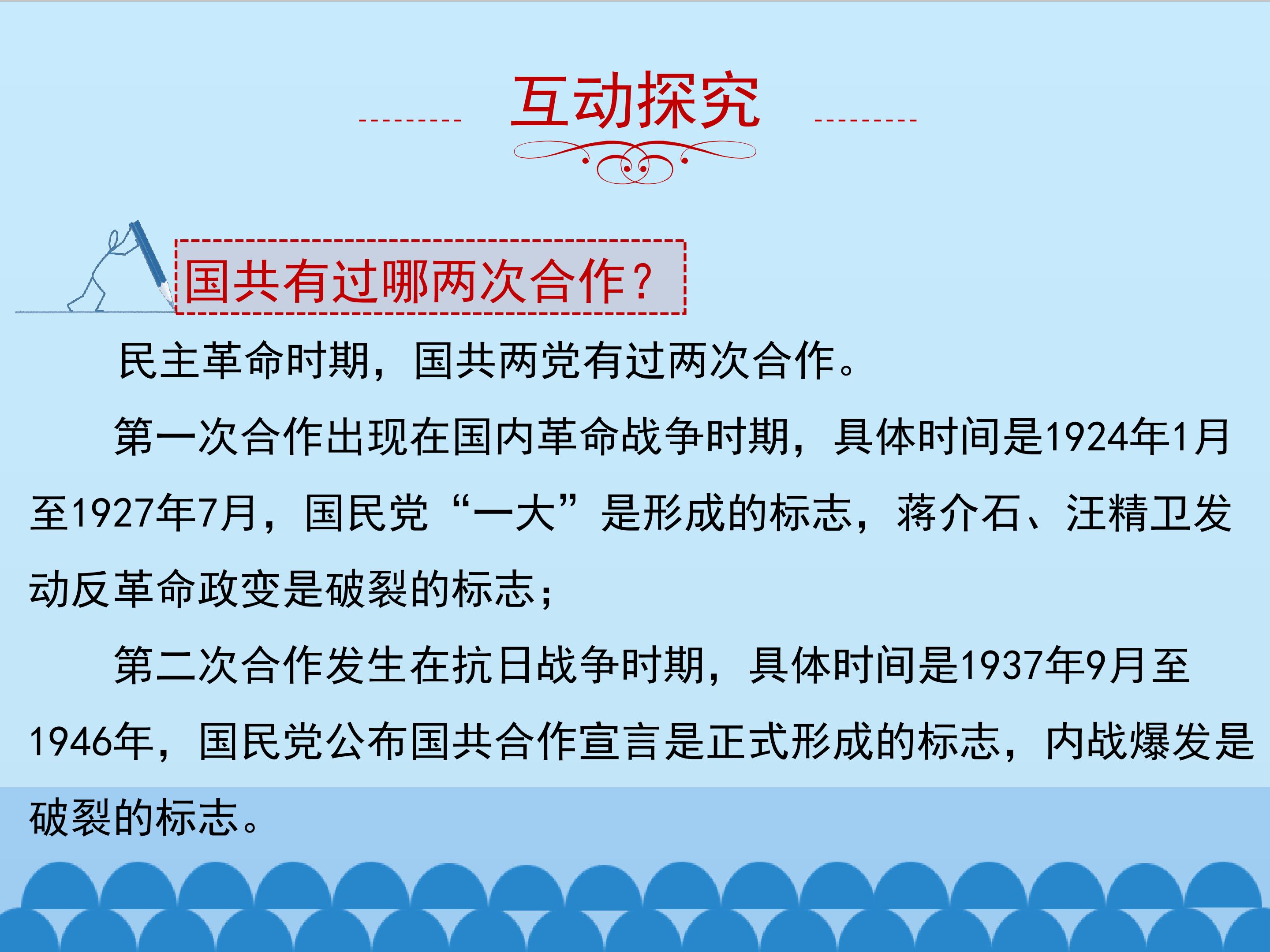 互动探究

国共有过哪两次合作?

民主革命时期，国共两党有过两次合作。

第一次合作出现在国内革命战争时期，具体时间是1924年1月至1927年7月，国民党“一大”是形成的标志，蒋介石、汪精卫发动反革命政变是破裂的标志；

第二次合作发生在抗日战争时期，具体时间是1937年9月至1946年，国民党公布国共合作宣言是正式形成的标志，内战爆发是破裂的标志。